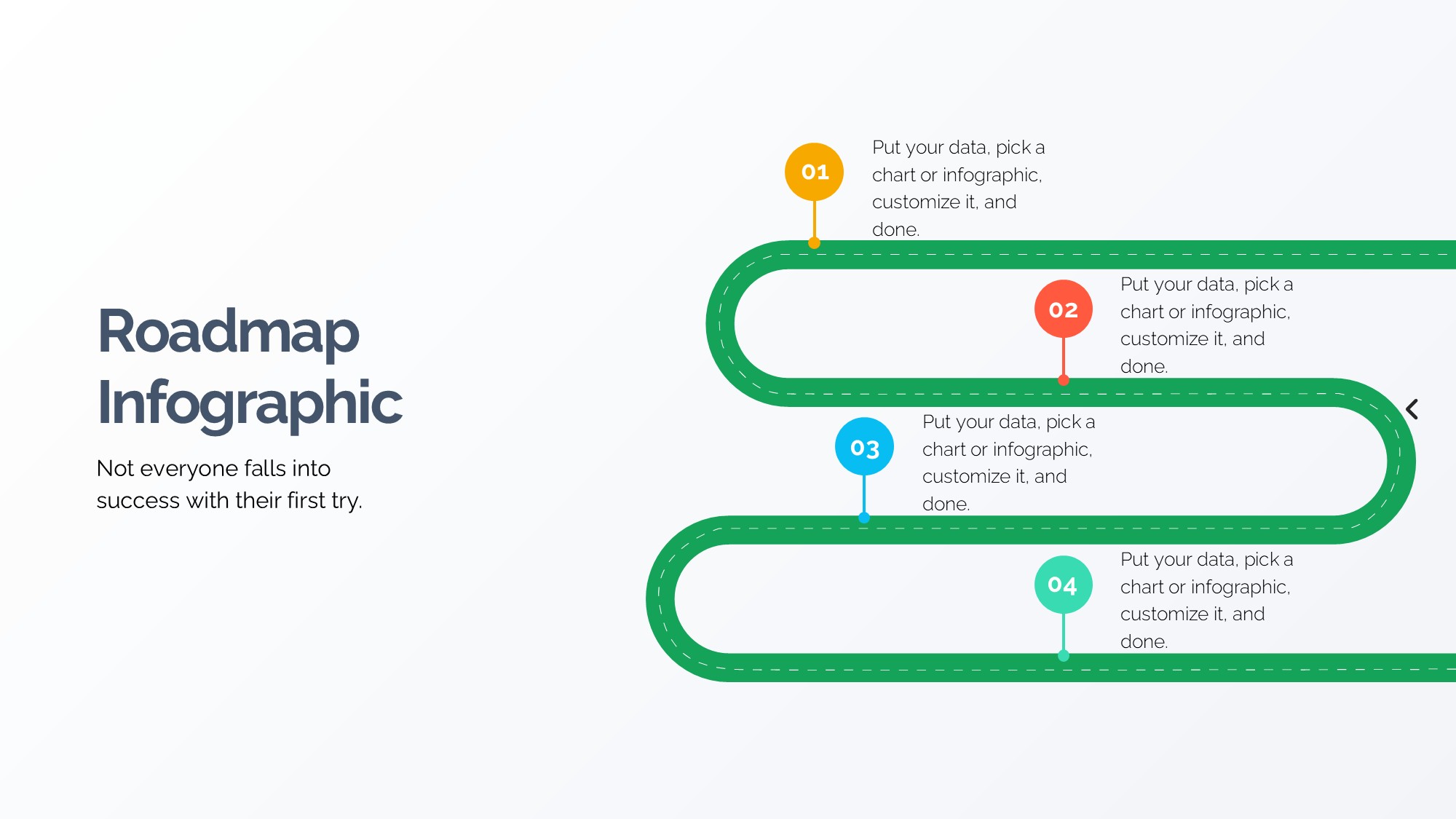 Roadmap Infographic

Not everyone falls into success with their first try.

01

Put your data, pick a chart or infographic, customize it, and done.

02

Put your data, pick a chart or infographic, customize it, and done.

03

Put your data, pick a chart or infographic, customize it, and done.

04

Put your data, pick a chart or infographic, customize it, and done.